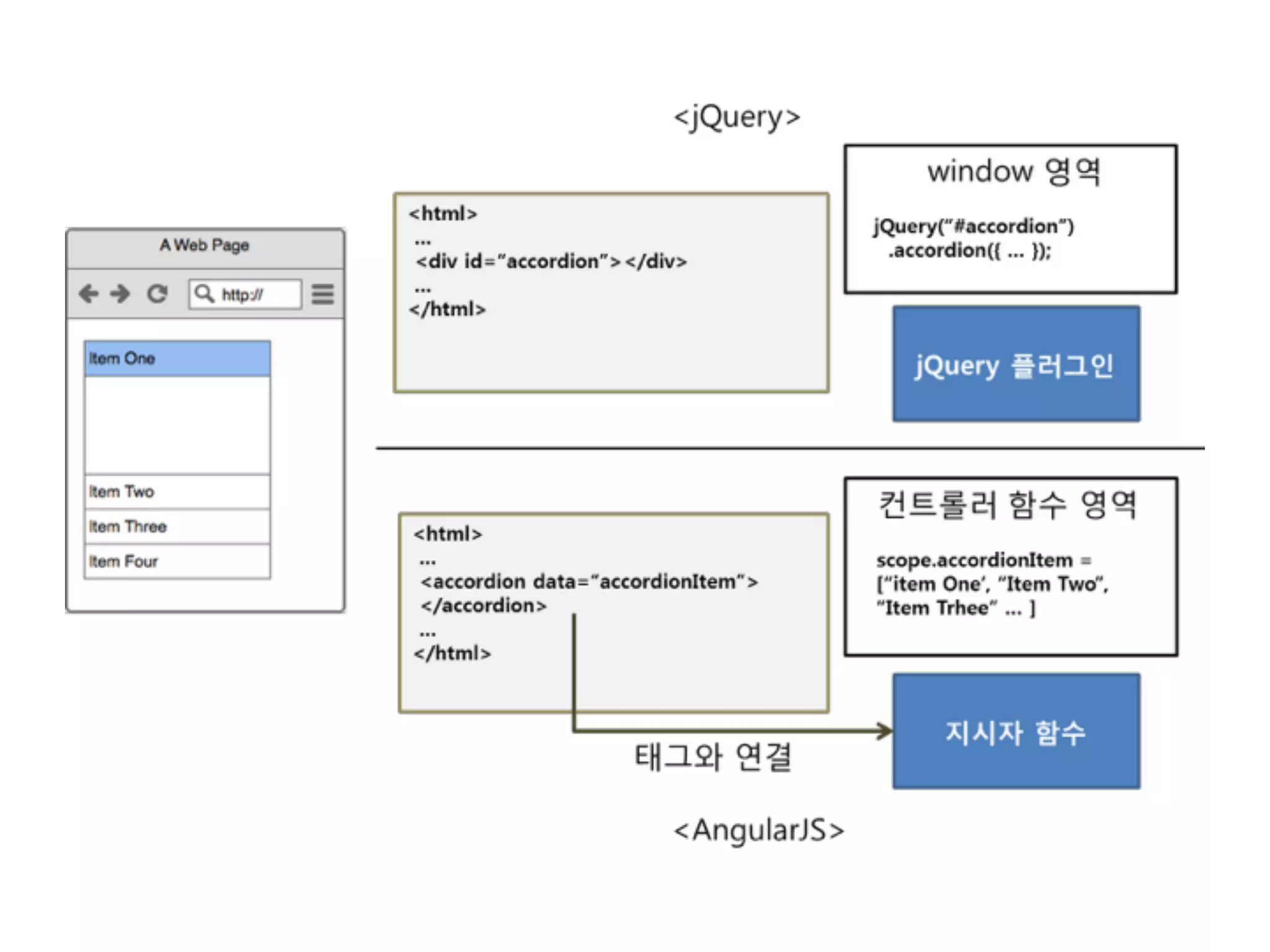 A Web Page

http://

Item One

Item Two

Item Three

Item Four

<jQuery>

<html>
...
<div id="accordion"></div>
...
</html>

window 영역

jQuery("#accordion")
.accordion({ ... });

jQuery 플러그인

<html>
...
<accordion data="accordionItem">
</accordion>
...
</html>

컨트롤러 함수 영역

scope.accordionItem =
["item One', "Item Two",
"Item Trhee" ... ]

지시자 함수

태그와 연결

<AngularJS>